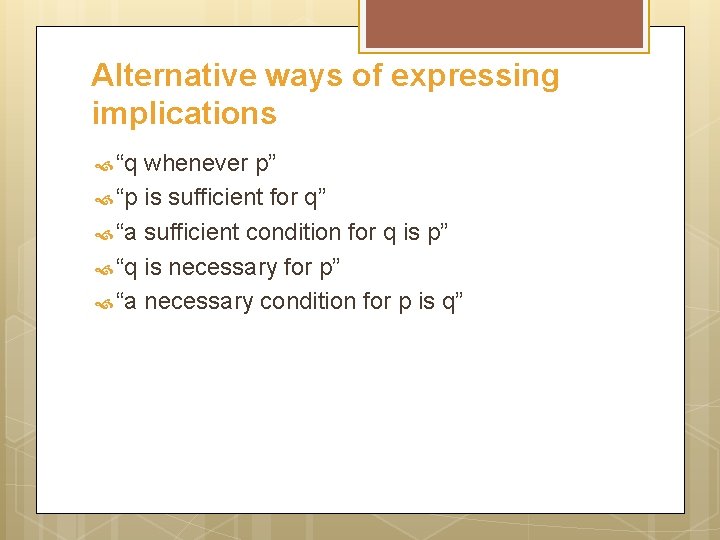 Alternative ways of expressing implications

“q whenever p”
“p is sufficient for q”
“a sufficient condition for q is p”
“q is necessary for p”
“a necessary condition for p is q”